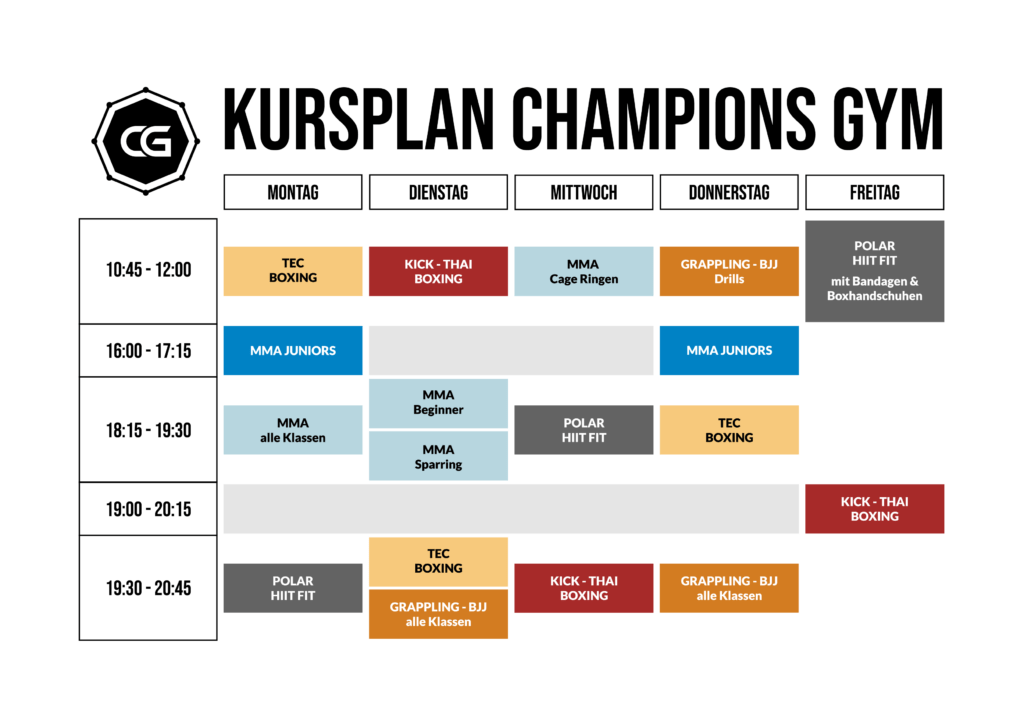 CG

KURSPLAN CHAMPIONS GYM

| | MONTAG | DIENSTAG | MITTWOCH | DONNERSTAG | FREITAG |
|---|---|---|---|---|---|
| 10:45 - 12:00 | TEC BOXING | KICK - THAI BOXING | MMA Cage Ringen | GRAPPLING - BJJ Drills | POLAR HIIT FIT mit Bandagen & Boxhandschuhen |
| 16:00 - 17:15 | MMA JUNIORS | | | MMA JUNIORS | |
| 18:15 - 19:30 | MMA alle Klassen | MMA Beginner / MMA Sparring | POLAR HIIT FIT | TEC BOXING | |
| 19:00 - 20:15 | | | | | KICK - THAI BOXING |
| 19:30 - 20:45 | POLAR HIIT FIT | TEC BOXING / GRAPPLING - BJJ alle Klassen | KICK - THAI BOXING | GRAPPLING - BJJ alle Klassen | |